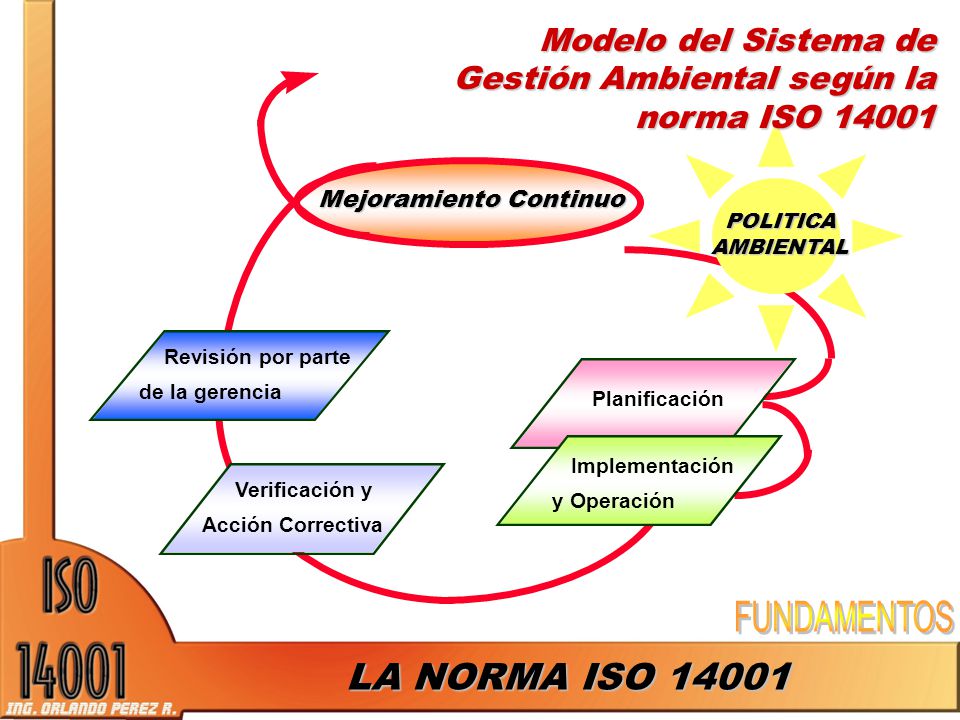 Modelo del Sistema de Gestión Ambiental según la norma ISO 14001

Mejoramiento Continuo

POLITICA AMBIENTAL

Revisión por parte de la gerencia

Planificación

Implementación y Operación

Verificación y Acción Correctiva

ISO 14001

ING. ORLANDO PEREZ R.

FUNDAMENTOS

LA NORMA ISO 14001